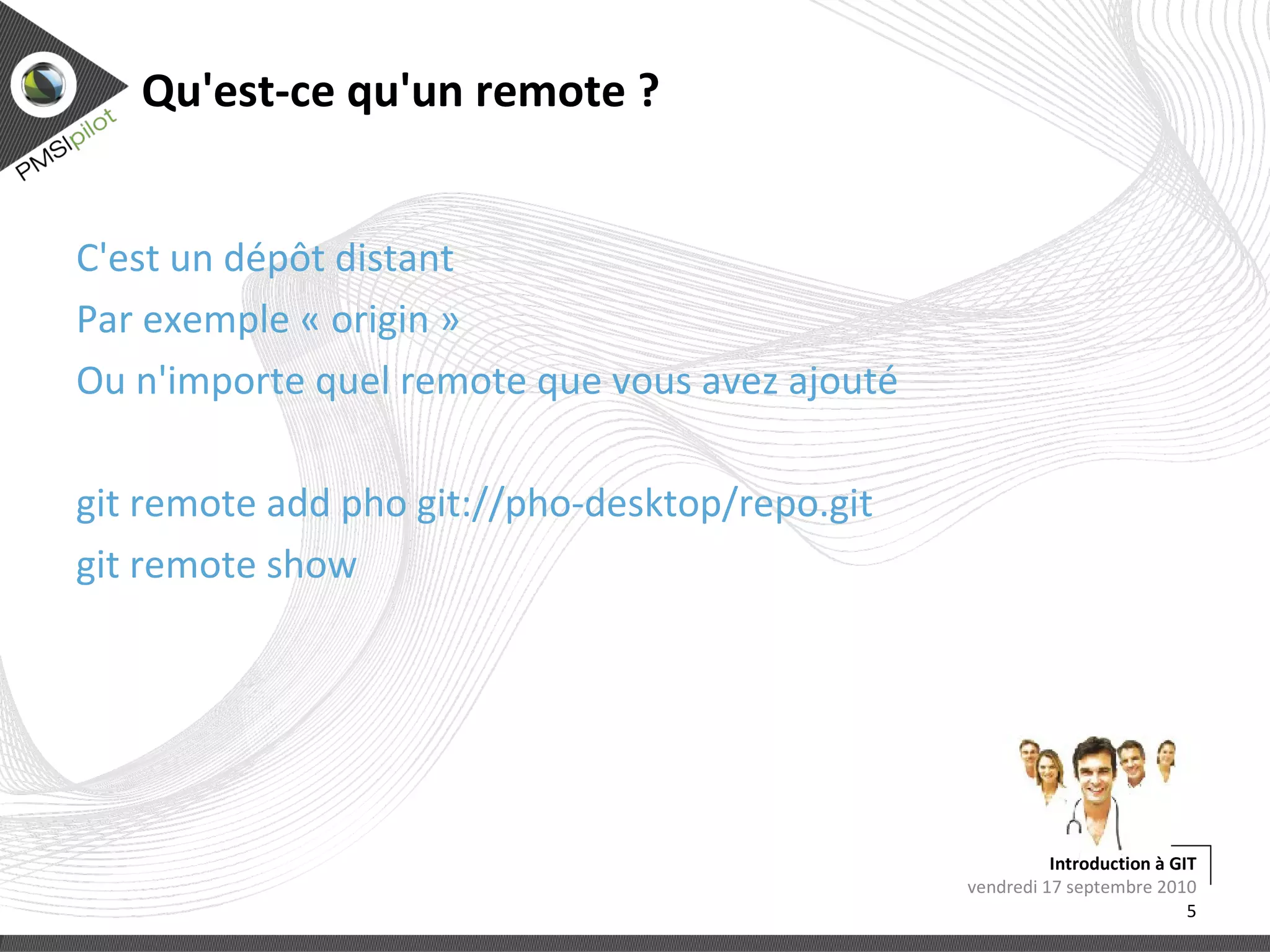 PMSIpilot

Qu'est-ce qu'un remote ?

C'est un dépôt distant

Par exemple « origin »

Ou n'importe quel remote que vous avez ajouté

git remote add pho git://pho-desktop/repo.git

git remote show

Introduction à GIT
vendredi 17 septembre 2010
5